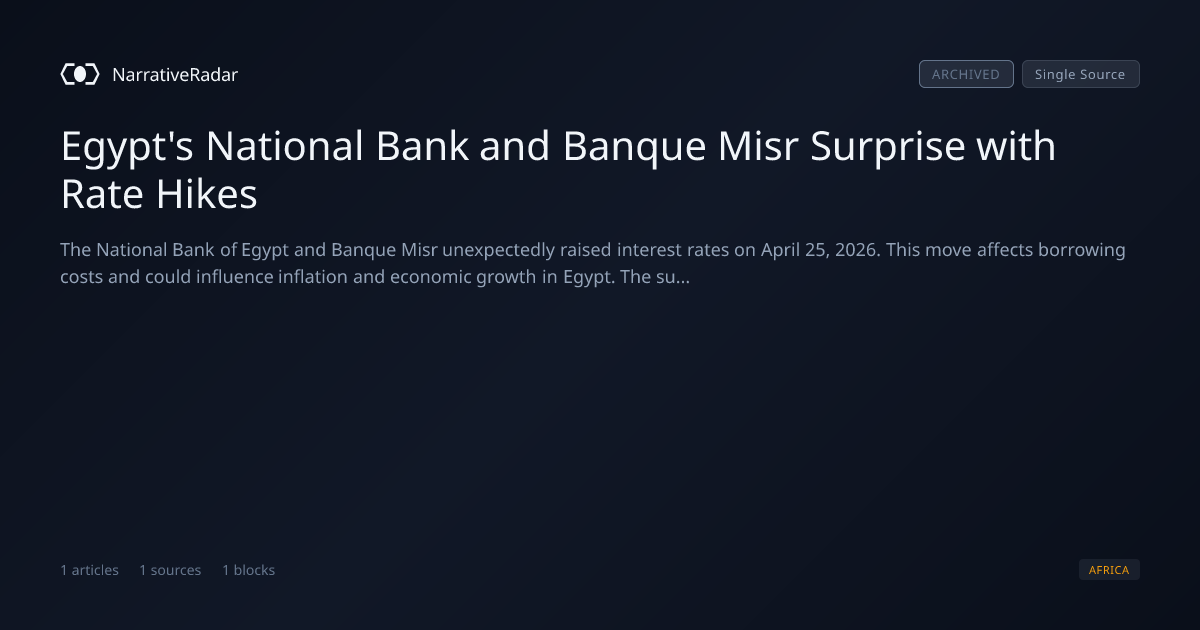 NarrativeRadar

ARCHIVED Single Source

Egypt's National Bank and Banque Misr Surprise with Rate Hikes

The National Bank of Egypt and Banque Misr unexpectedly raised interest rates on April 25, 2026. This move affects borrowing costs and could influence inflation and economic growth in Egypt. The su...

1 articles 1 sources 1 blocks

AFRICA